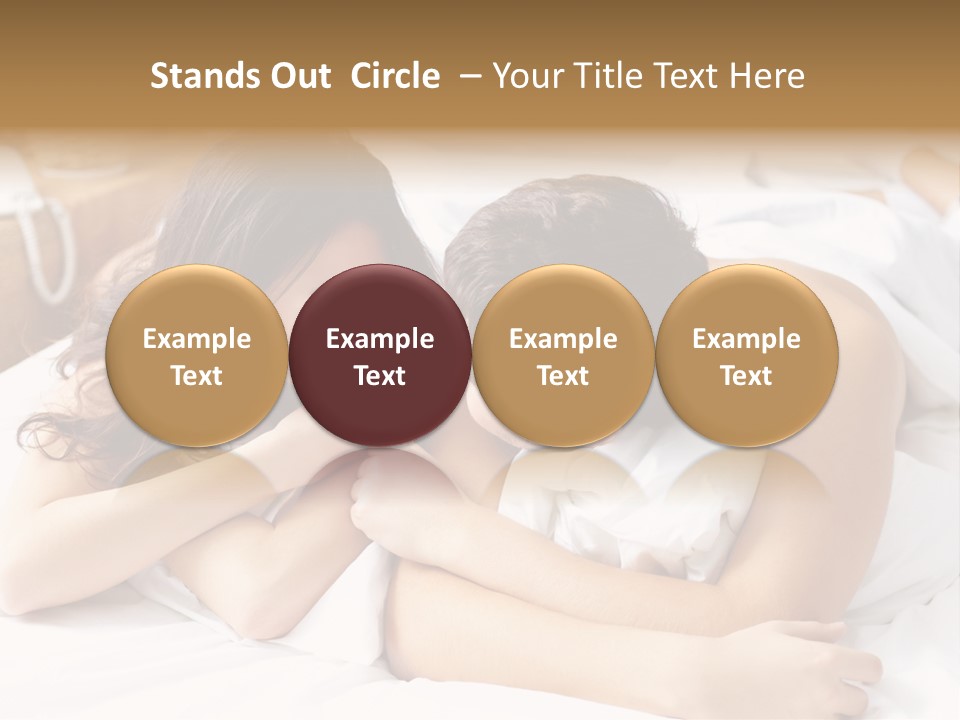 Stands Out Circle – Your Title Text Here

Example Text

Example Text

Example Text

Example Text